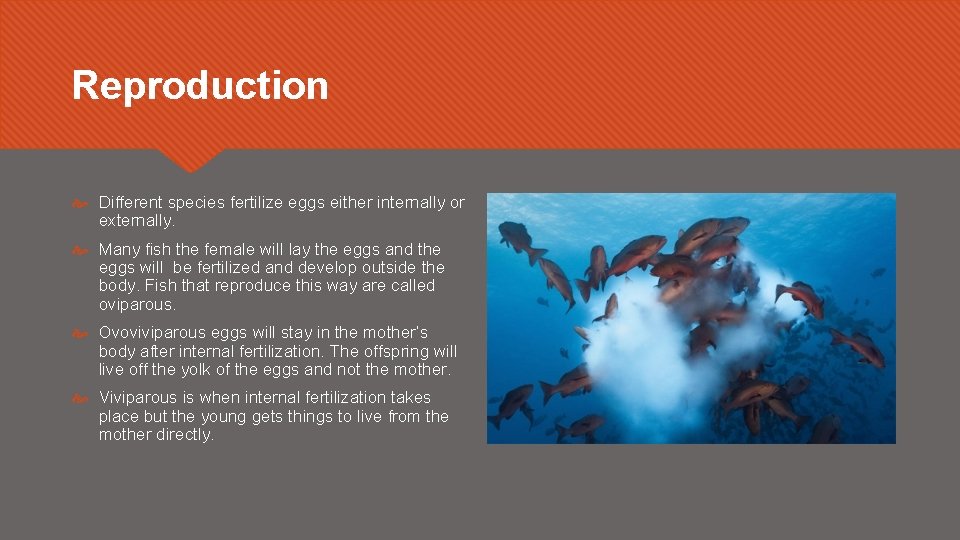 Reproduction

Different species fertilize eggs either internally or externally.

Many fish the female will lay the eggs and the eggs will be fertilized and develop outside the body. Fish that reproduce this way are called oviparous.

Ovoviviparous eggs will stay in the mother's body after internal fertilization. The offspring will live off the yolk of the eggs and not the mother.

Viviparous is when internal fertilization takes place but the young gets things to live from the mother directly.